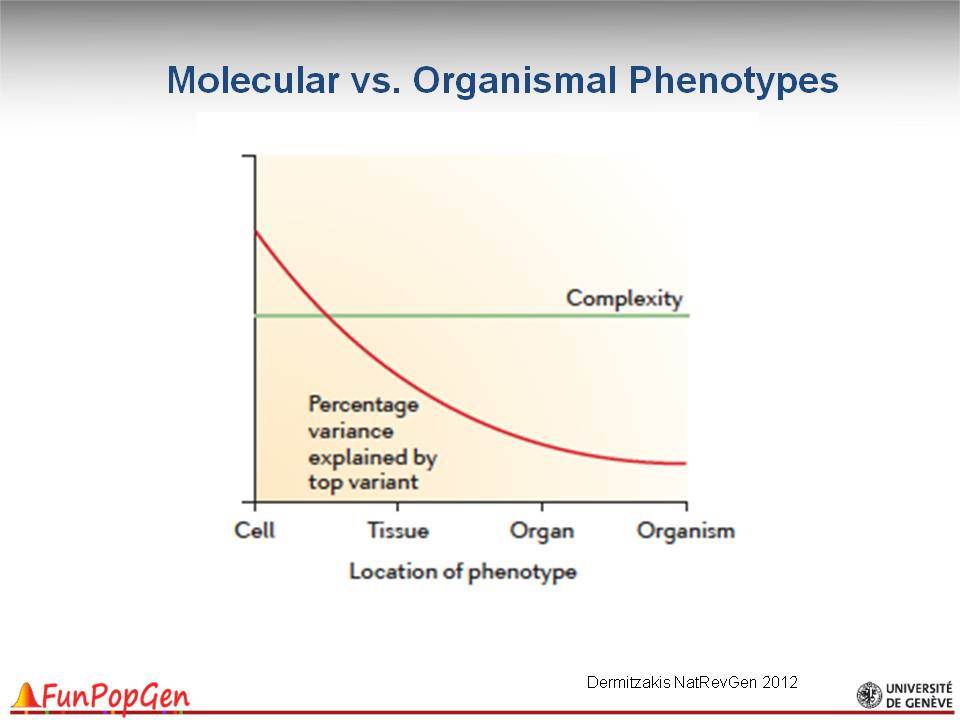 Molecular vs. Organismal Phenotypes

Complexity

Percentage variance explained by top variant

Cell Tissue Organ Organism

Location of phenotype

Dermitzakis NatRevGen 2012

FunPopGen

UNIVERSITÉ DE GENÈVE